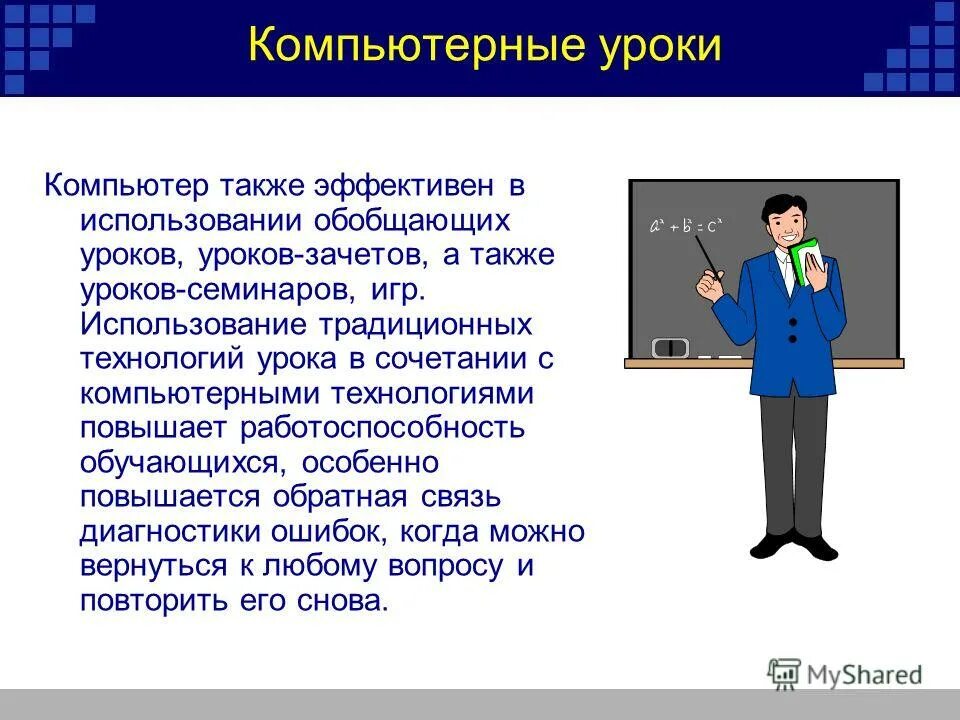 Компьютерные уроки

Компьютер также эффективен в использовании обобщающих уроков, уроков-зачетов, а также уроков-семинаров, игр. Использование традиционных технологий урока в сочетании с компьютерными технологиями повышает работоспособность обучающихся, особенно повышается обратная связь диагностики ошибок, когда можно вернуться к любому вопросу и повторить его снова.

$a^2 + b^2 = c^2$

MyShared